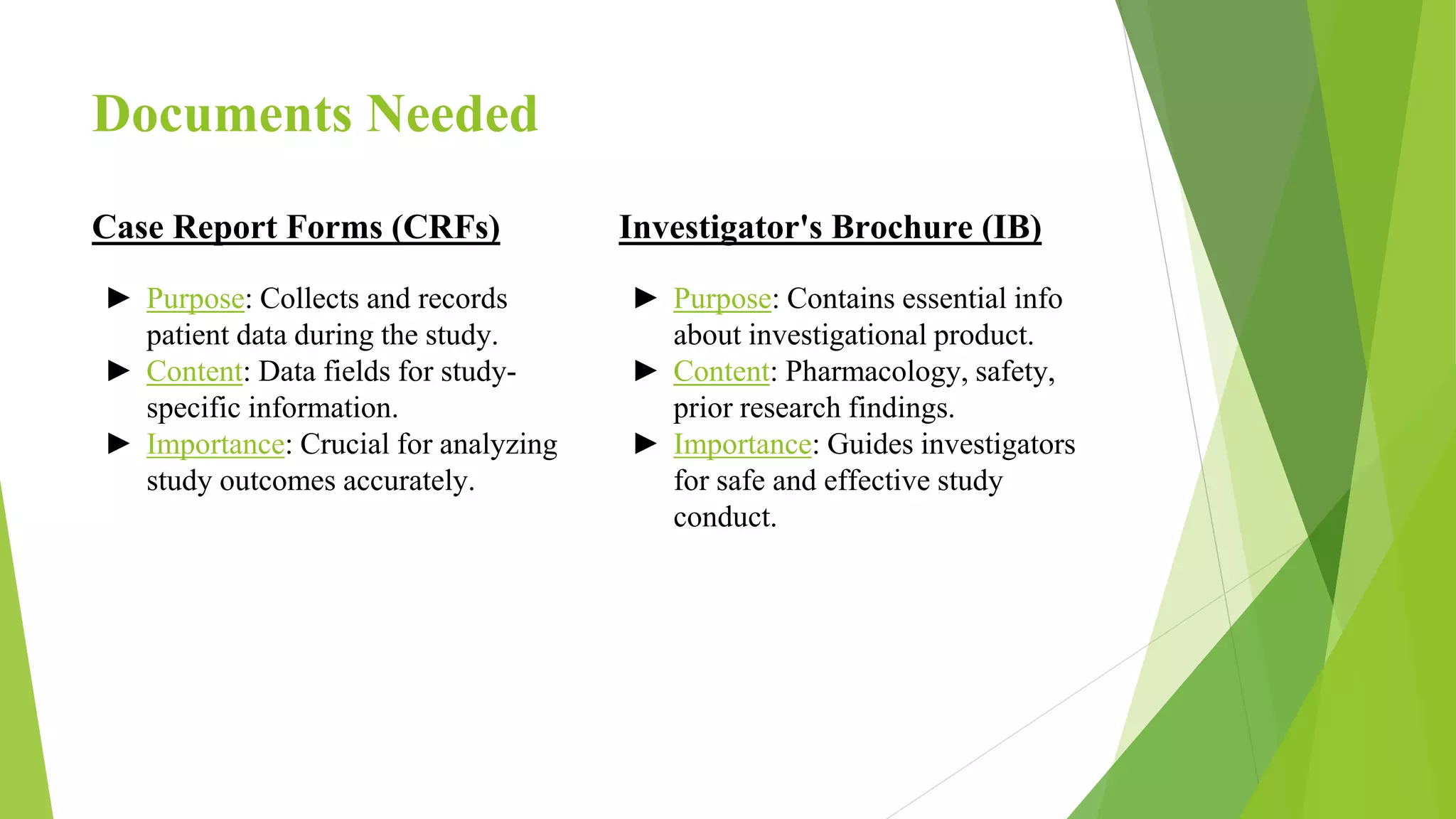 Documents Needed

Case Report Forms (CRFs)

► Purpose: Collects and records patient data during the study.
► Content: Data fields for study-specific information.
► Importance: Crucial for analyzing study outcomes accurately.

Investigator's Brochure (IB)

► Purpose: Contains essential info about investigational product.
► Content: Pharmacology, safety, prior research findings.
► Importance: Guides investigators for safe and effective study conduct.